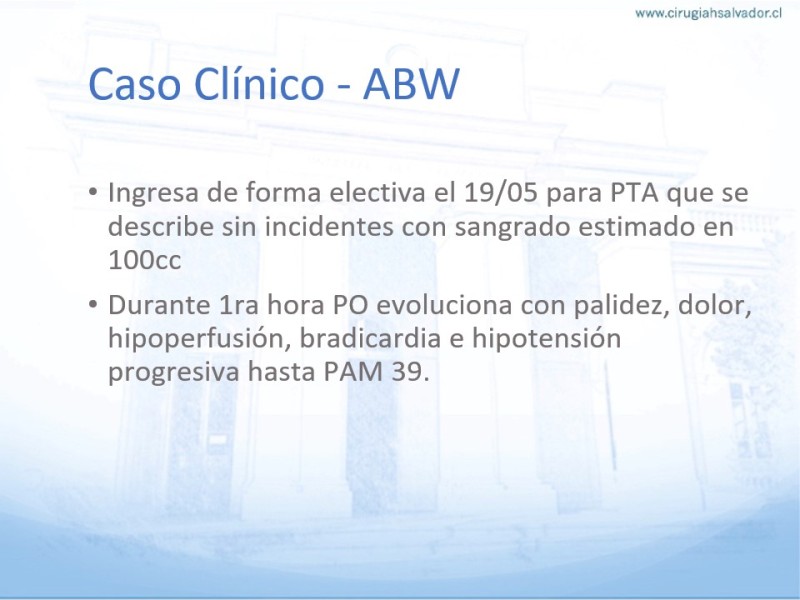 www.cirugiahsalvador.cl

Caso Clínico - ABW

• Ingresa de forma electiva el 19/05 para PTA que se describe sin incidentes con sangrado estimado en 100cc

• Durante 1ra hora PO evoluciona con palidez, dolor, hipoperfusión, bradicardia e hipotensión progresiva hasta PAM 39.